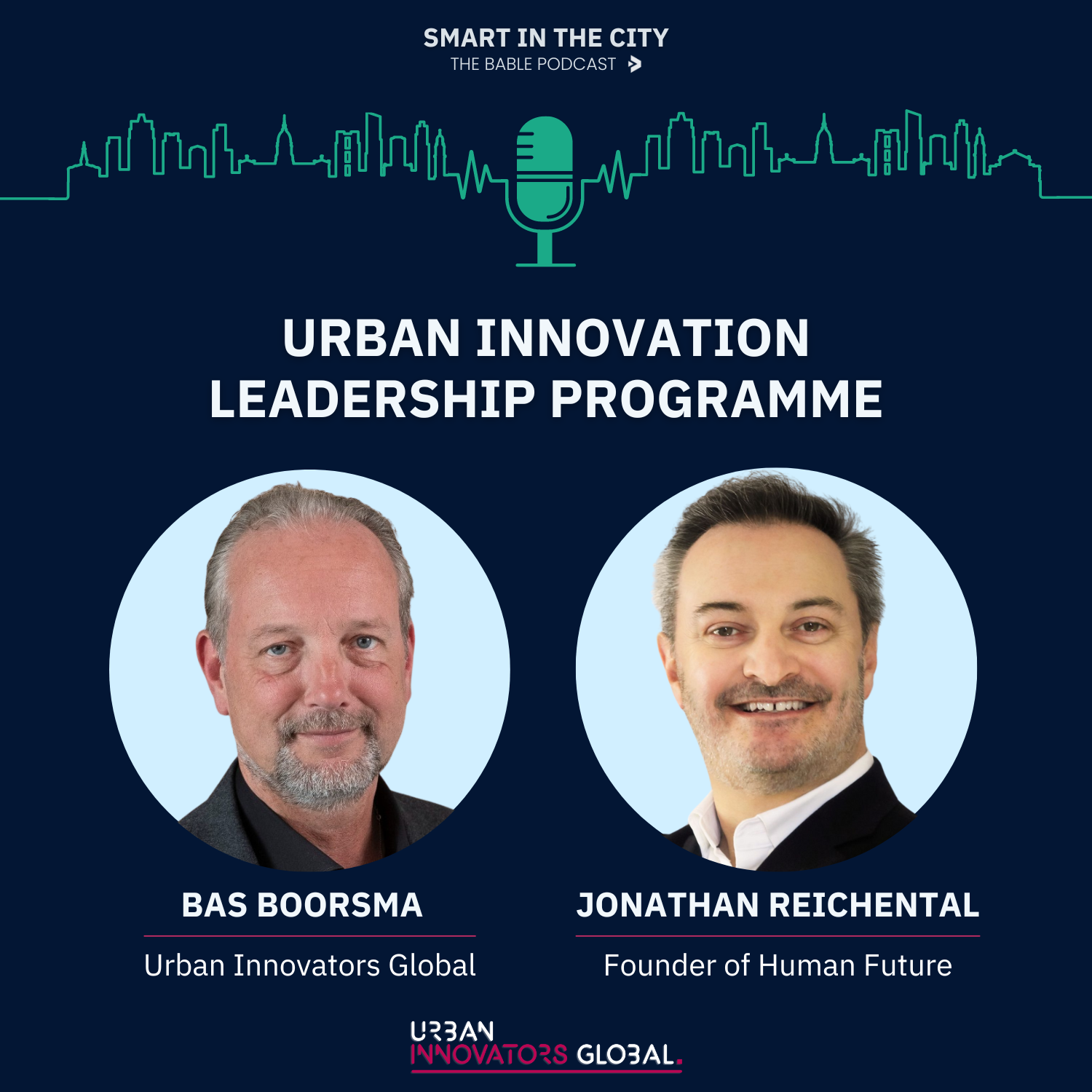 SMART IN THE CITY
THE BABLE PODCAST

URBAN INNOVATION
LEADERSHIP PROGRAMME

BAS BOORSMA
Urban Innovators Global

JONATHAN REICHENTAL
Founder of Human Future

URBAN
INNOVATORS GLOBAL.